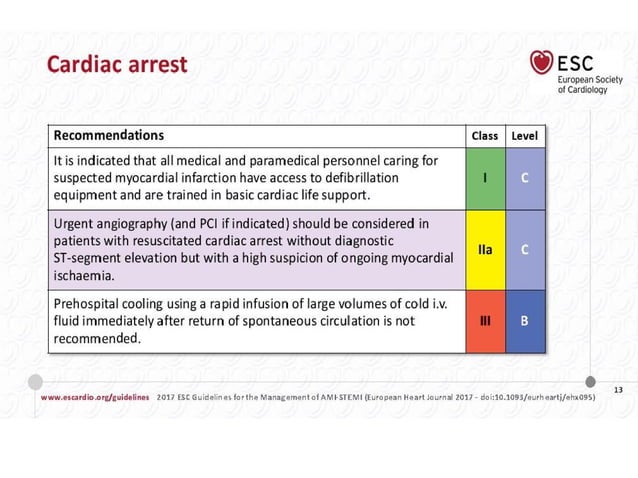 Cardiac arrest

ESC
European Society of Cardiology

| Recommendations | Class | Level |
|---|---|---|
| It is indicated that all medical and paramedical personnel caring for suspected myocardial infarction have access to defibrillation equipment and are trained in basic cardiac life support. | I | C |
| Urgent angiography (and PCI if indicated) should be considered in patients with resuscitated cardiac arrest without diagnostic ST-segment elevation but with a high suspicion of ongoing myocardial ischaemia. | IIa | C |
| Prehospital cooling using a rapid infusion of large volumes of cold i.v. fluid immediately after return of spontaneous circulation is not recommended. | III | B |

www.escardio.org/guidelines 2017 ESC Guidelines for the Management of AMI-STEMI (European Heart Journal 2017 - doi:10.1093/eurheartj/ehx095)

13